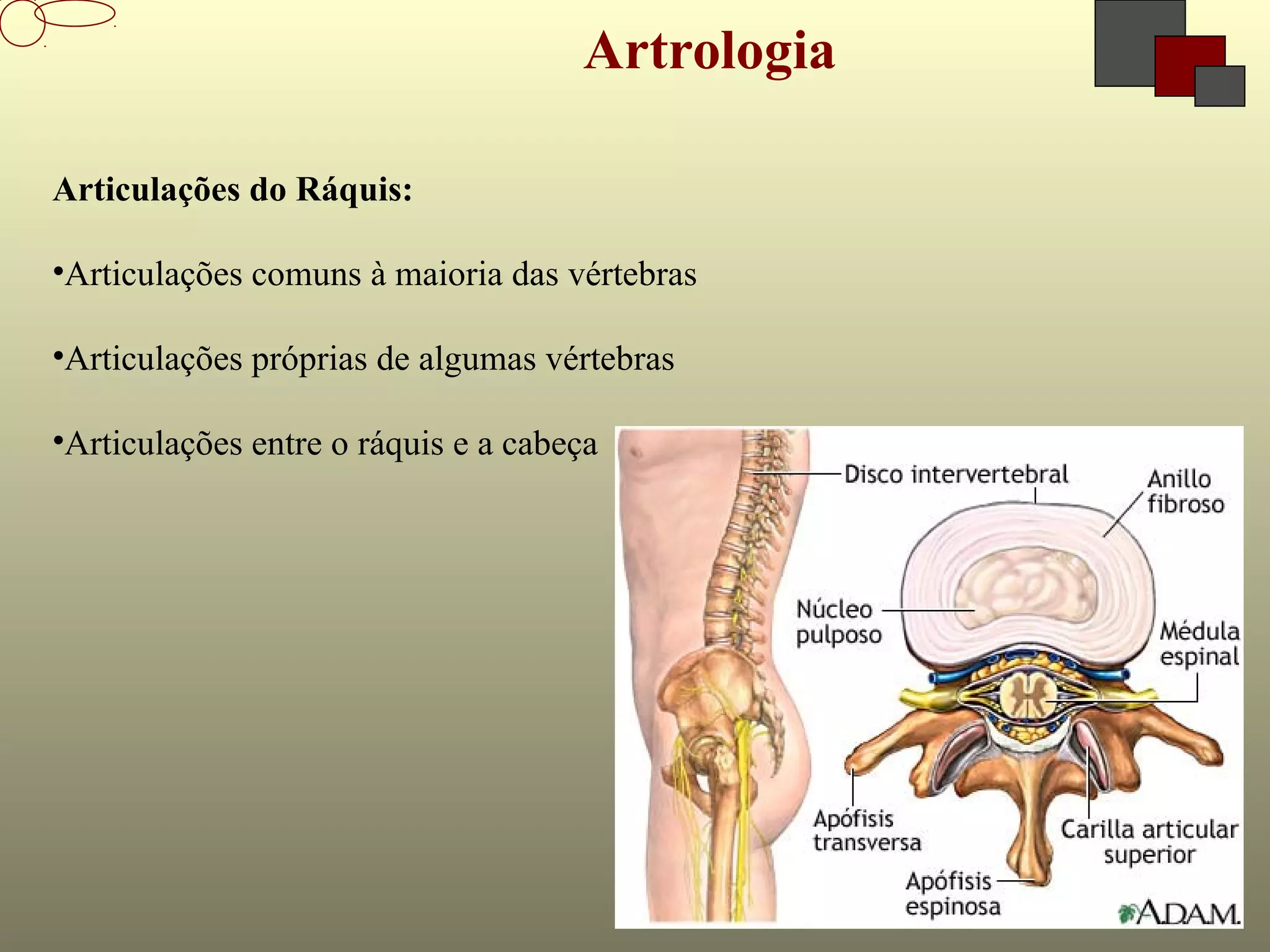 Artrologia

Articulações do Ráquis:

•Articulações comuns à maioria das vértebras

•Articulações próprias de algumas vértebras

•Articulações entre o ráquis e a cabeça

Disco intervertebral

Anillo fibroso

Núcleo pulposo

Médula espinal

Apófisis transversa

Carilla articular superior

Apófisis espinosa

A.D.A.M.